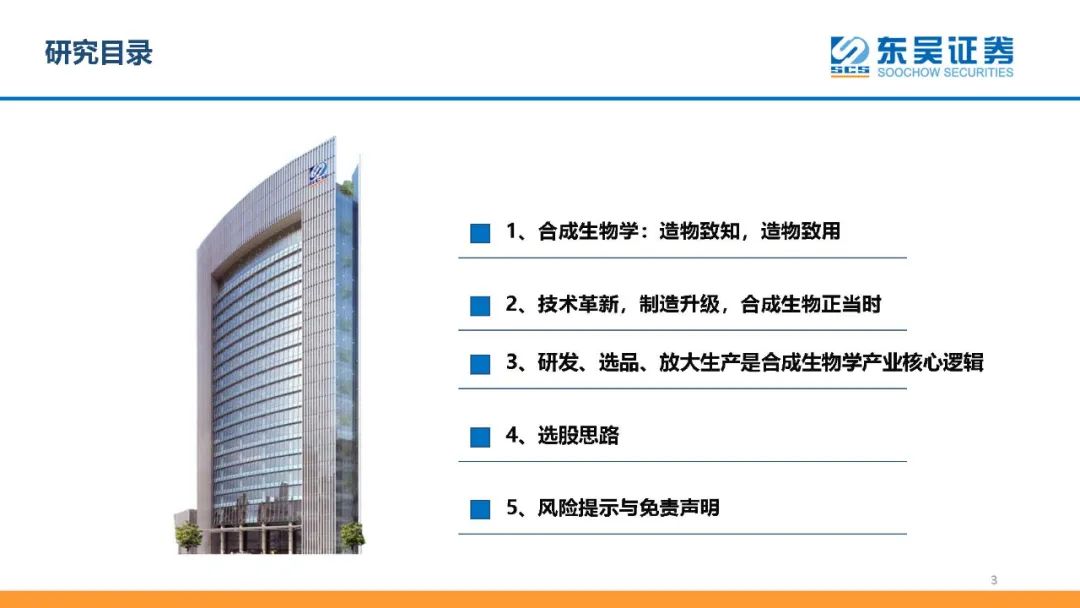 研究目录

SCS 东吴证券 SOOCHOW SECURITIES

1、合成生物学：造物致知，造物致用

2、技术革新，制造升级，合成生物正当时

3、研发、选品、放大生产是合成生物学产业核心逻辑

4、选股思路

5、风险提示与免责声明

3